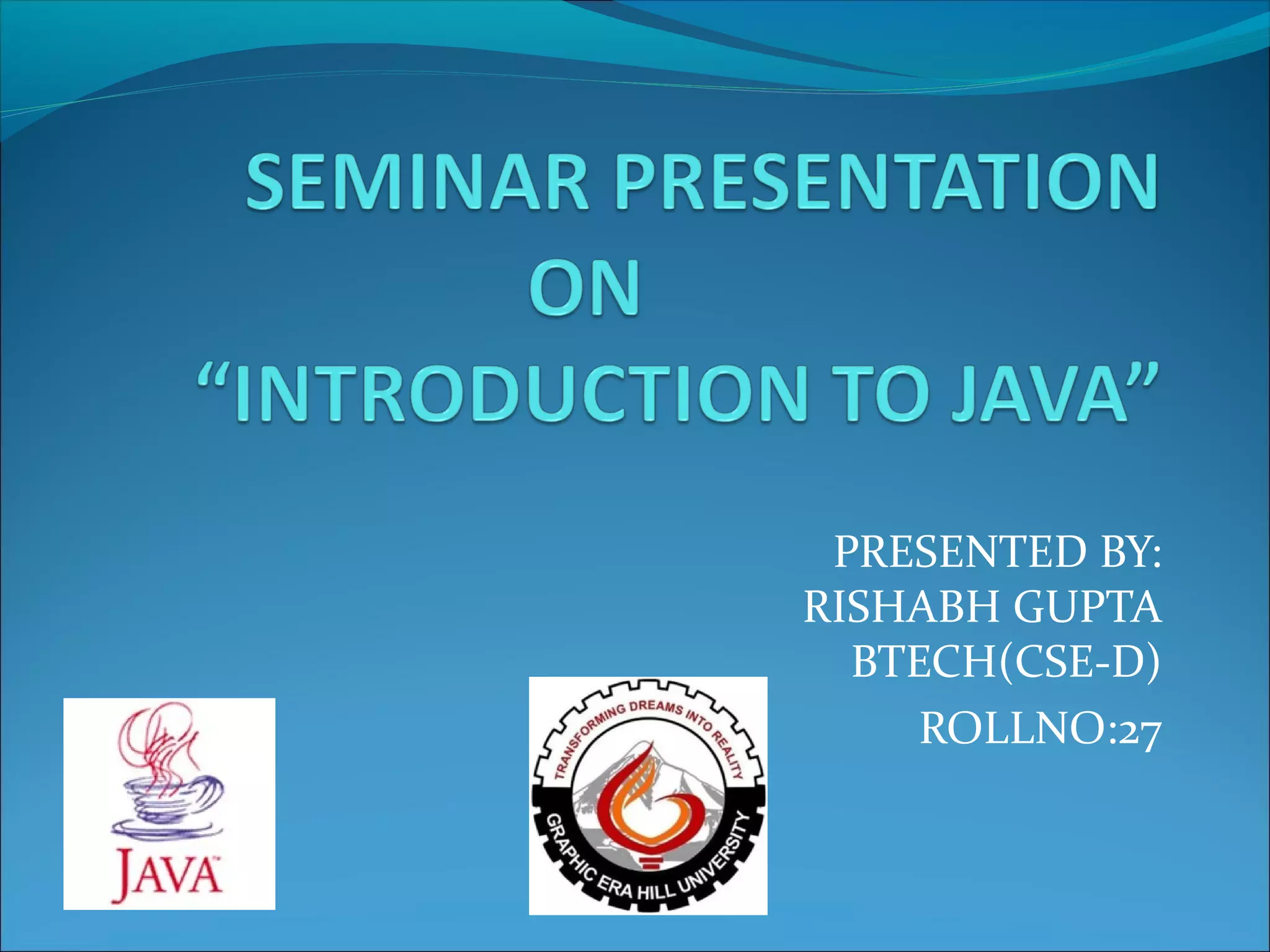 SEMINAR PRESENTATION
ON
“INTRODUCTION TO JAVA”

PRESENTED BY:
RISHABH GUPTA
BTECH(CSE-D)
ROLLNO:27

JAVA

TRANSFORMING DREAMS INTO REALITY
GRAPHIC ERA HILL UNIVERSITY